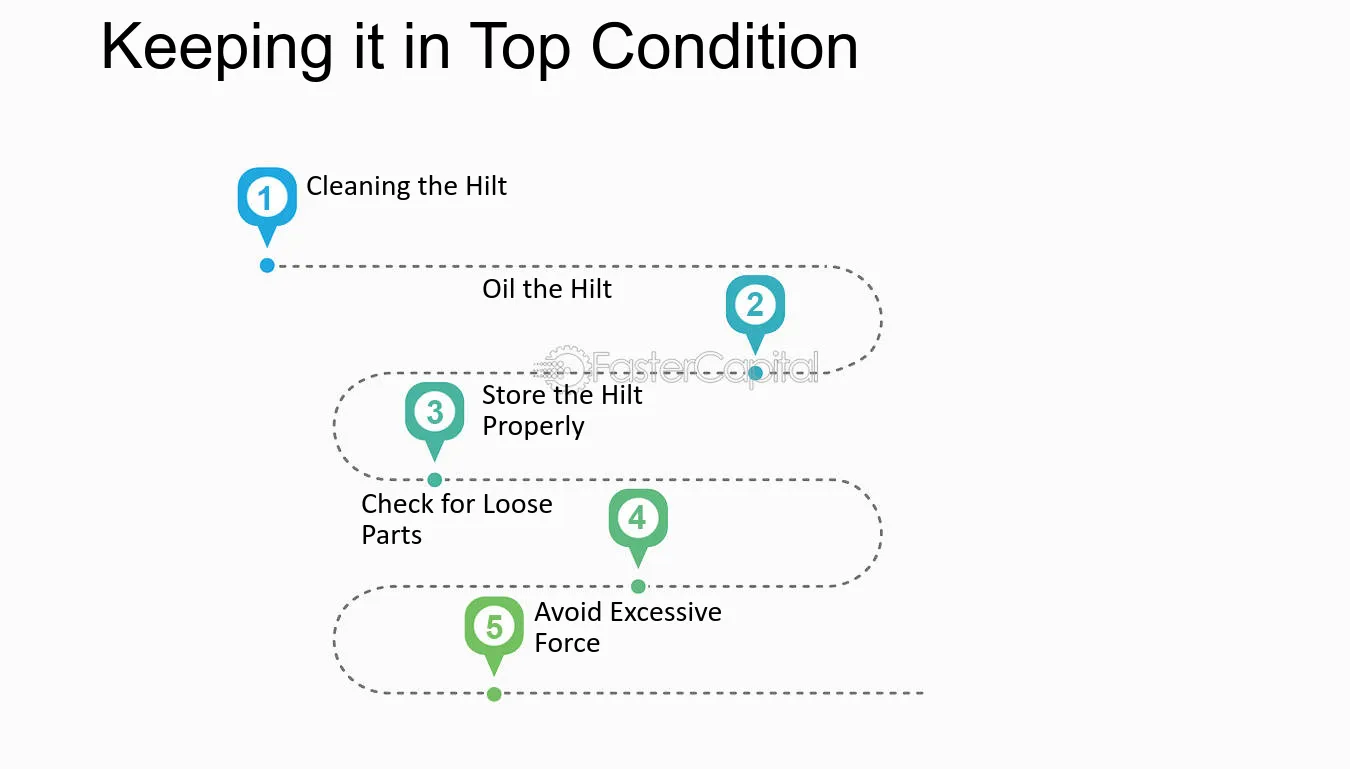 Keeping it in Top Condition

1 Cleaning the Hilt

Oil the Hilt 2

FasterCapital

3 Store the Hilt Properly

Check for Loose Parts 4

5 Avoid Excessive Force